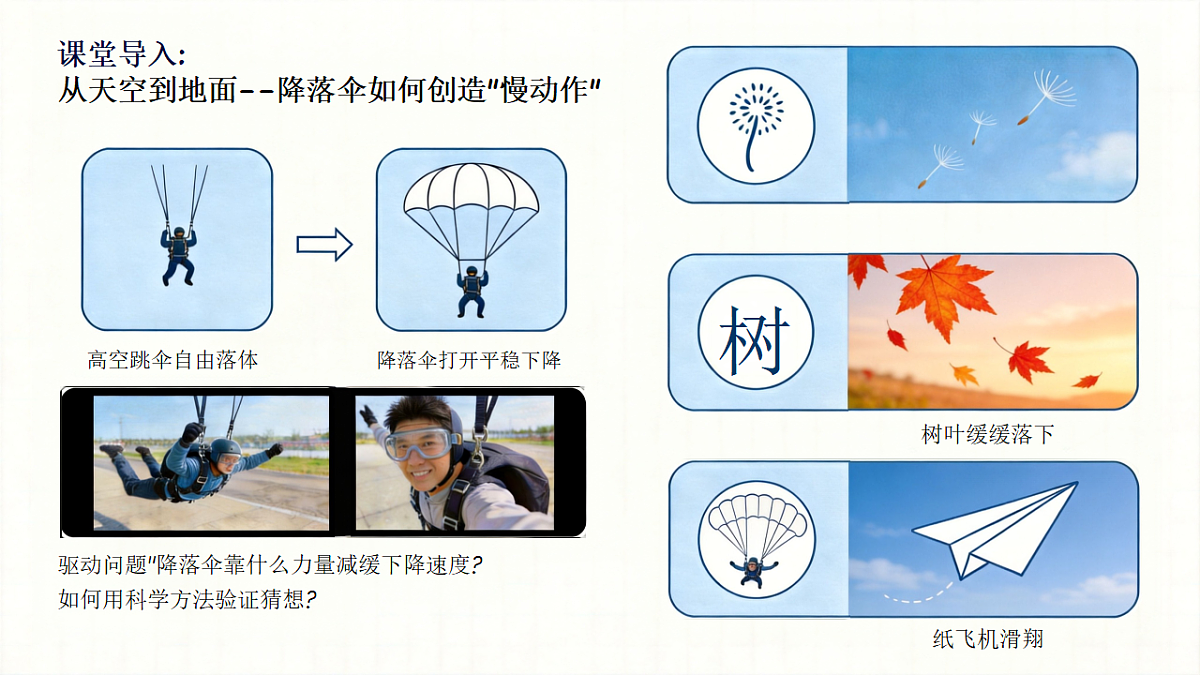 课堂导入:
从天空到地面--降落伞如何创造"慢动作"

高空跳伞自由落体

降落伞打开平稳下降

驱动问题"降落伞靠什么力量减缓下降速度?
如何用科学方法验证猜想?

树

树叶缓缓落下

纸飞机滑翔